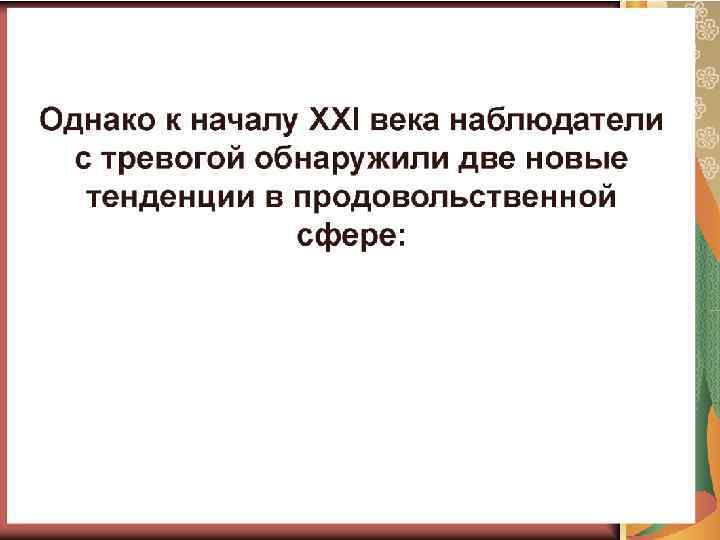 Однако к началу XXI века наблюдатели с тревогой обнаружили две новые тенденции в продовольственной сфере: